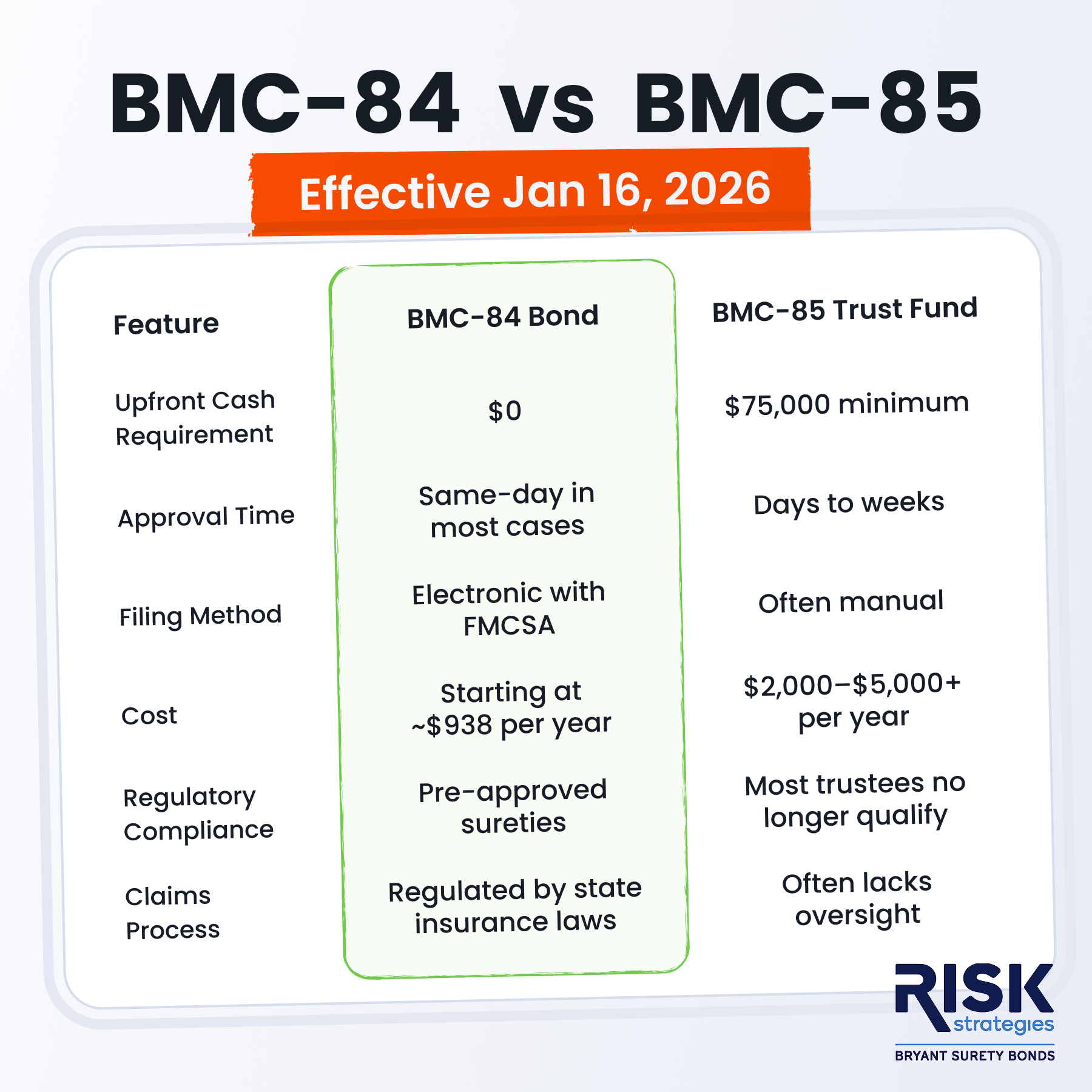 BMC-84 vs BMC-85

Effective Jan 16, 2026

| Feature | BMC-84 Bond | BMC-85 Trust Fund |
|---|---|---|
| Upfront Cash Requirement | \$0 | \$75,000 minimum |
| Approval Time | Same-day in most cases | Days to weeks |
| Filing Method | Electronic with FMCSA | Often manual |
| Cost | Starting at ~\$938 per year | \$2,000–\$5,000+ per year |
| Regulatory Compliance | Pre-approved sureties | Most trustees no longer qualify |
| Claims Process | Regulated by state insurance laws | Often lacks oversight |

RISK strategies
BRYANT SURETY BONDS